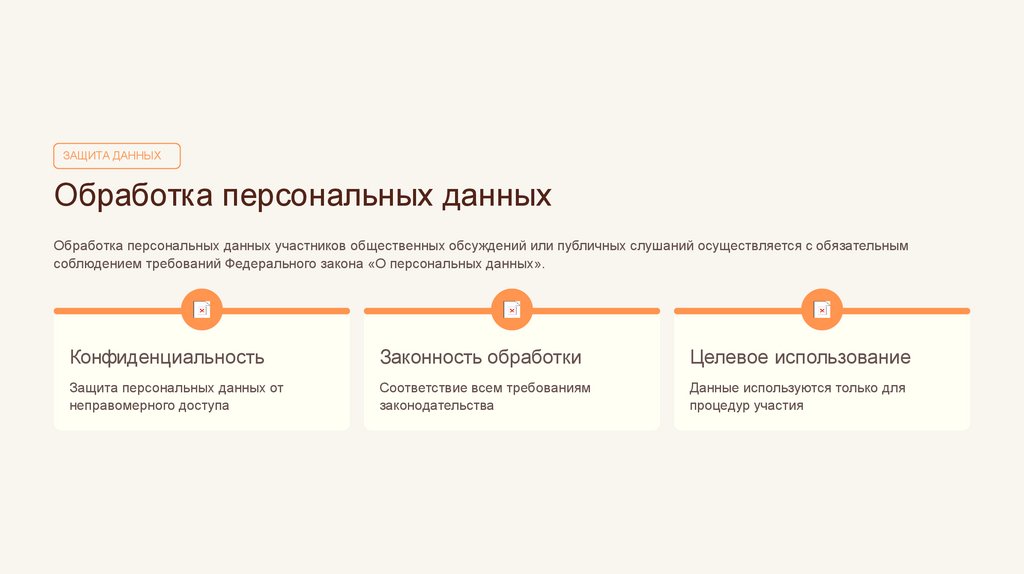 ЗАЩИТА ДАННЫХ

Обработка персональных данных

Обработка персональных данных участников общественных обсуждений или публичных слушаний осуществляется с обязательным соблюдением требований Федерального закона «О персональных данных».

Конфиденциальность

Защита персональных данных от неправомерного доступа

Законность обработки

Соответствие всем требованиям законодательства

Целевое использование

Данные используются только для процедур участия